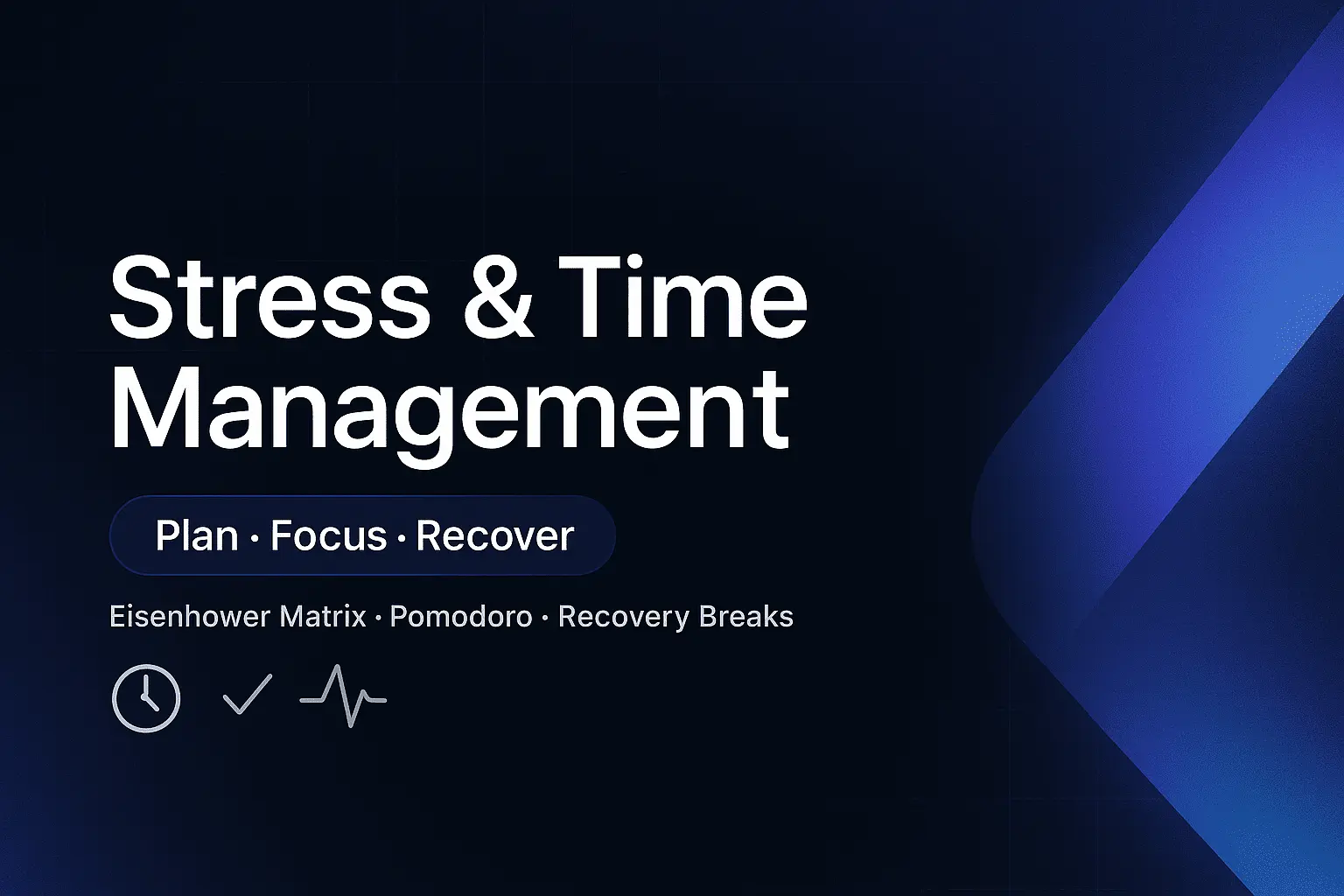 Stress & Time Management

Plan · Focus · Recover

Eisenhower Matrix · Pomodoro · Recovery Breaks